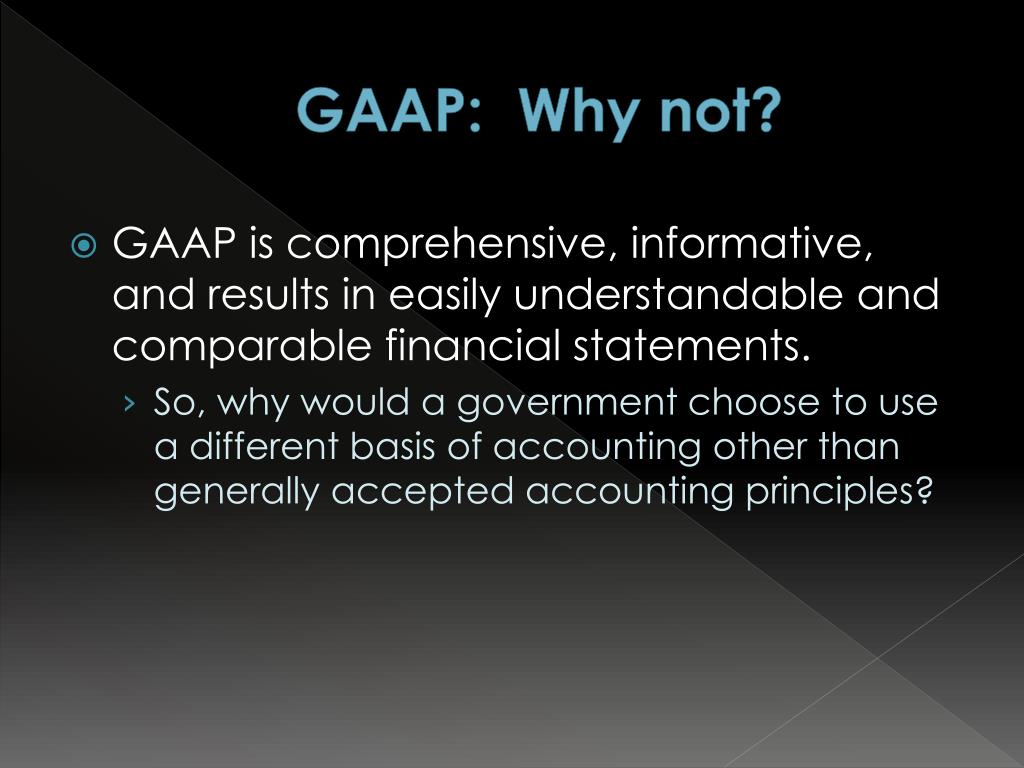 GAAP: Why not?

GAAP is comprehensive, informative, and results in easily understandable and comparable financial statements.

› So, why would a government choose to use a different basis of accounting other than generally accepted accounting principles?